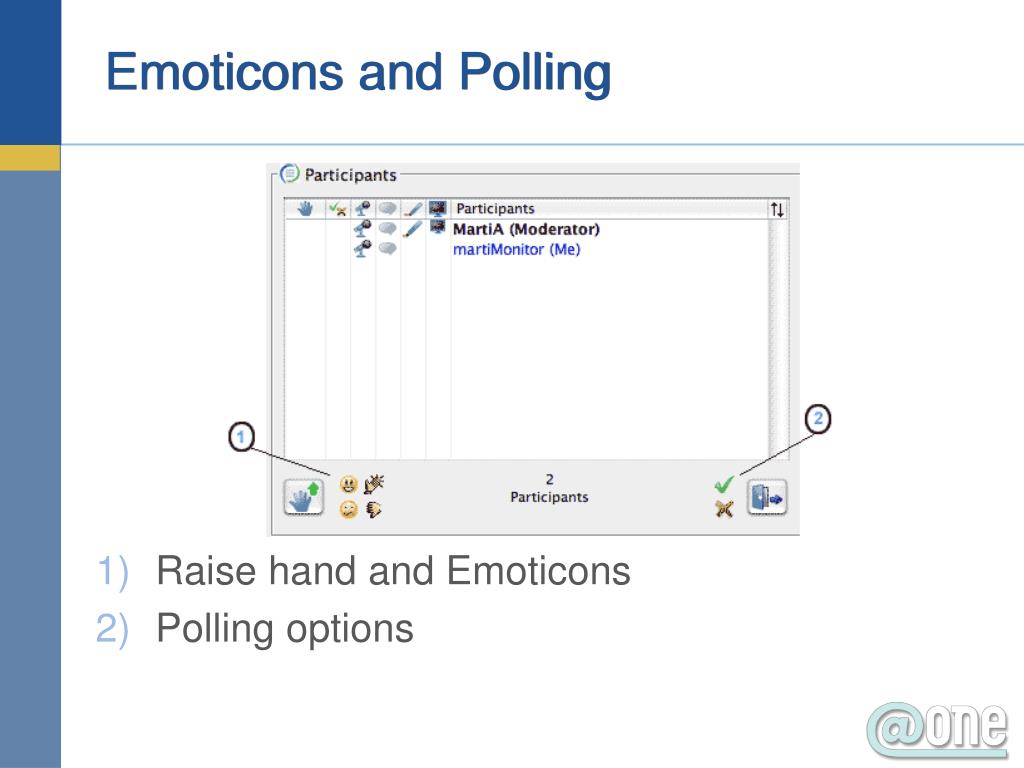 Emoticons and Polling

Participants

Participants

MartiA (Moderator)

martiMonitor (Me)

1

2

2
Participants

1) Raise hand and Emoticons
2) Polling options

@one